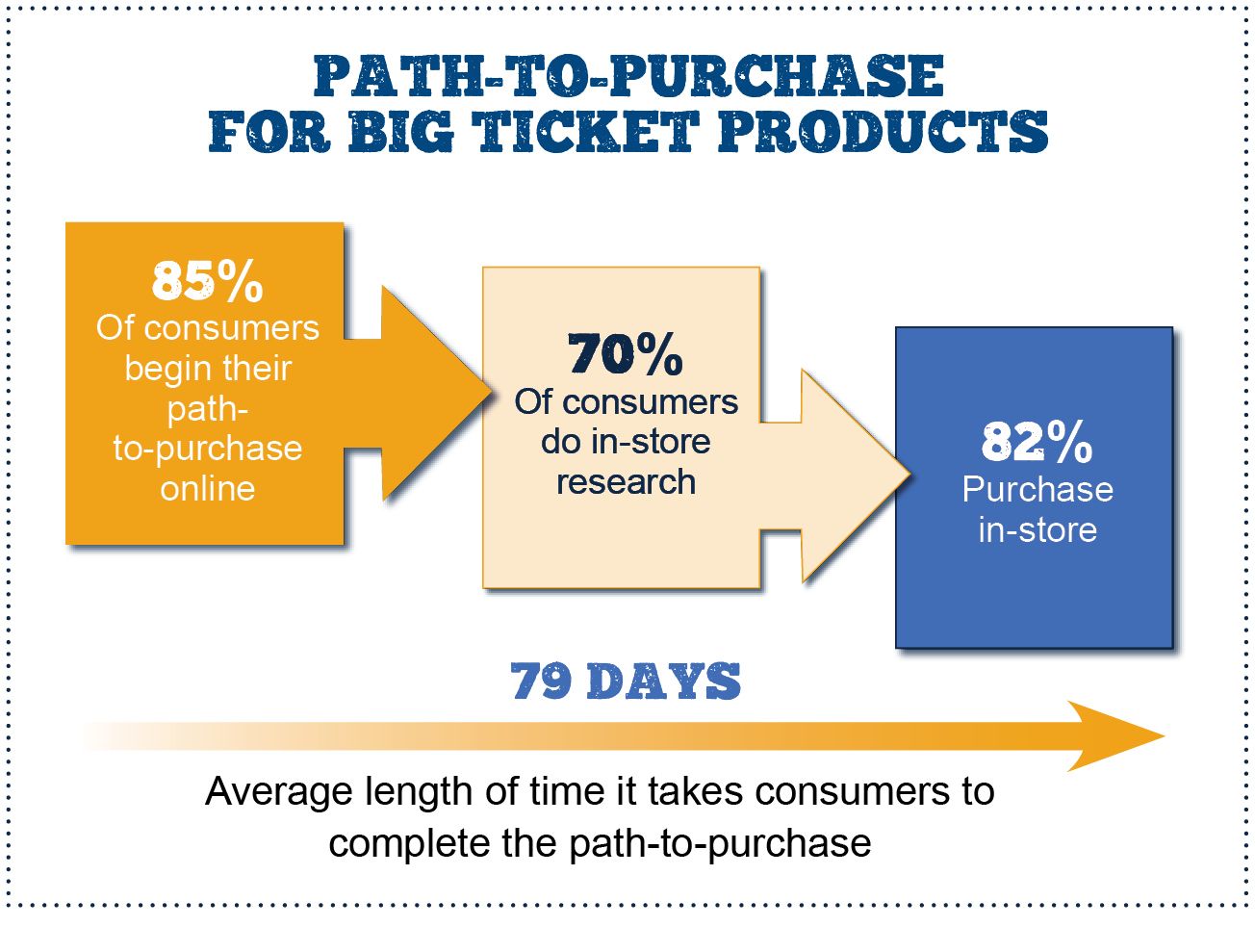 PATH-TO-PURCHASE FOR BIG TICKET PRODUCTS

85%
Of consumers begin their path-to-purchase online

70%
Of consumers do in-store research

82%
Purchase in-store

79 DAYS

Average length of time it takes consumers to complete the path-to-purchase